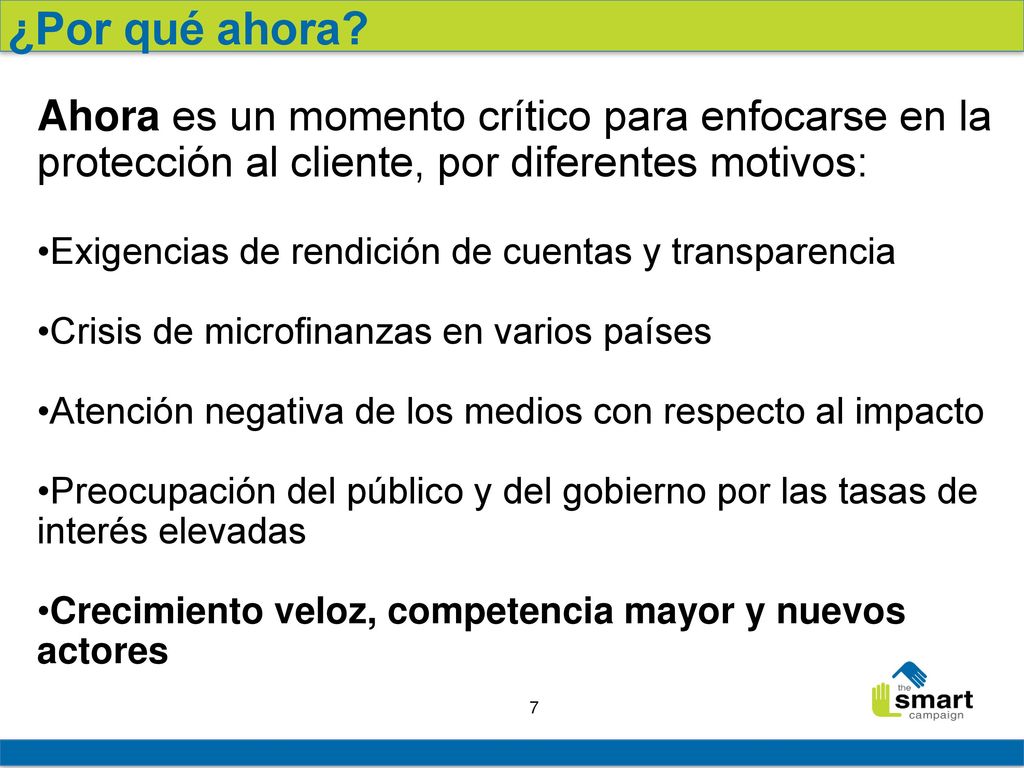 ¿Por qué ahora?

Ahora es un momento crítico para enfocarse en la protección al cliente, por diferentes motivos:

•Exigencias de rendición de cuentas y transparencia

•Crisis de microfinanzas en varios países

•Atención negativa de los medios con respecto al impacto

•Preocupación del público y del gobierno por las tasas de interés elevadas

•Crecimiento veloz, competencia mayor y nuevos actores

7

the smart campaign